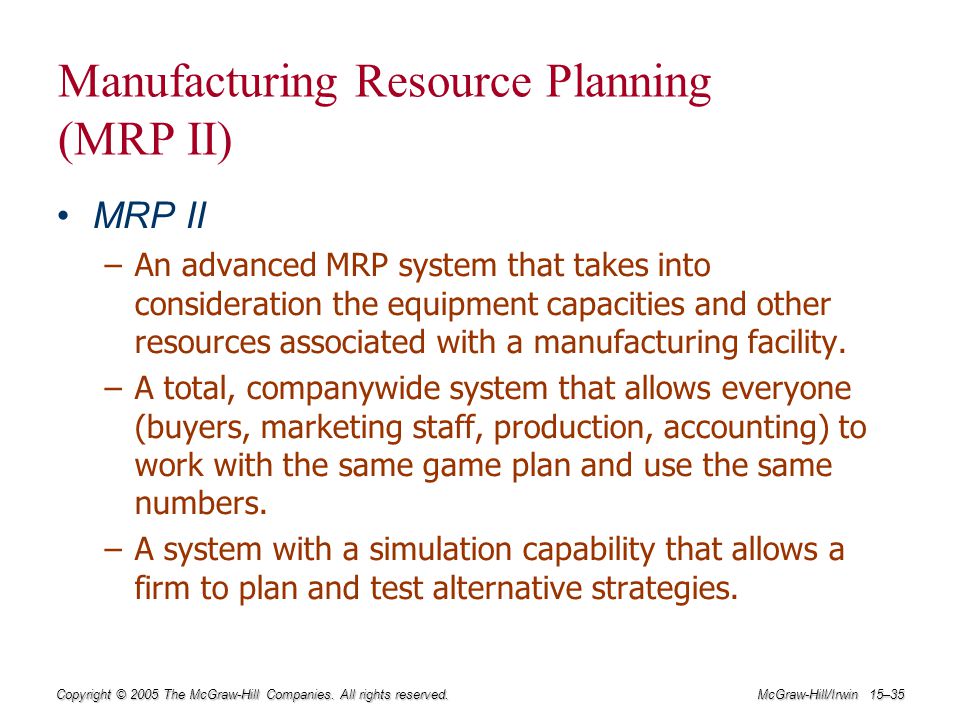 Manufacturing Resource Planning (MRP II)

• MRP II

– An advanced MRP system that takes into consideration the equipment capacities and other resources associated with a manufacturing facility.

– A total, companywide system that allows everyone (buyers, marketing staff, production, accounting) to work with the same game plan and use the same numbers.

– A system with a simulation capability that allows a firm to plan and test alternative strategies.

Copyright © 2005 The McGraw-Hill Companies. All rights reserved.

McGraw-Hill/Irwin 15–35